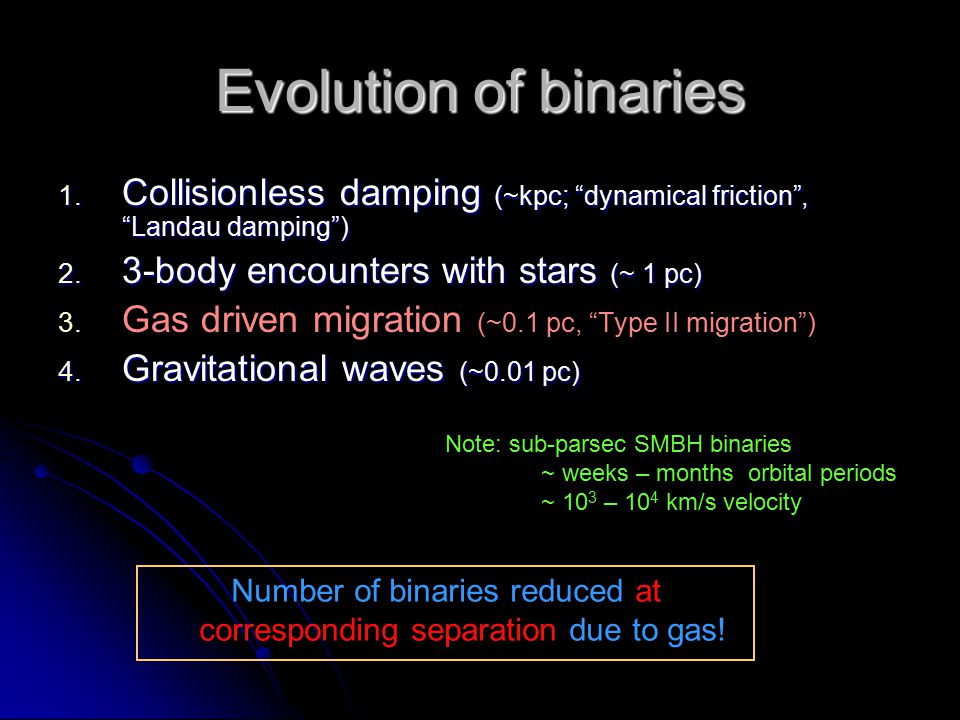 Evolution of binaries

1. Collisionless damping (~kpc; “dynamical friction”, “Landau damping”)
2. 3-body encounters with stars (~ 1 pc)
3. Gas driven migration (~0.1 pc, “Type II migration”)
4. Gravitational waves (~0.01 pc)

Note: sub-parsec SMBH binaries
~ weeks – months orbital periods
~ $10^3$ – $10^4$ km/s velocity

Number of binaries reduced at corresponding separation due to gas!